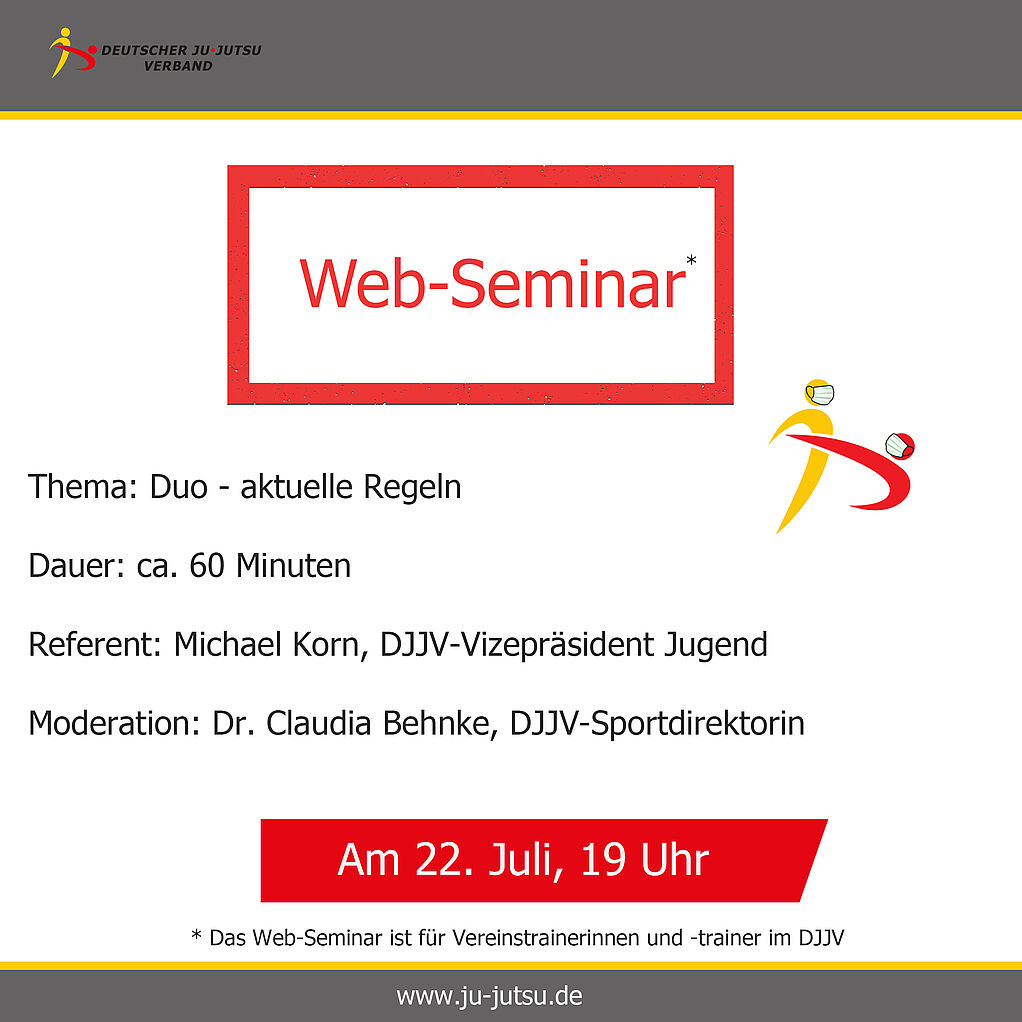 DEUTSCHER JU·JUTSU VERBAND

Web-Seminar*

Thema: Duo - aktuelle Regeln

Dauer: ca. 60 Minuten

Referent: Michael Korn, DJJV-Vizepräsident Jugend

Moderation: Dr. Claudia Behnke, DJJV-Sportdirektorin

Am 22. Juli, 19 Uhr

* Das Web-Seminar ist für Vereinstrainerinnen und -trainer im DJJV

www.ju-jutsu.de